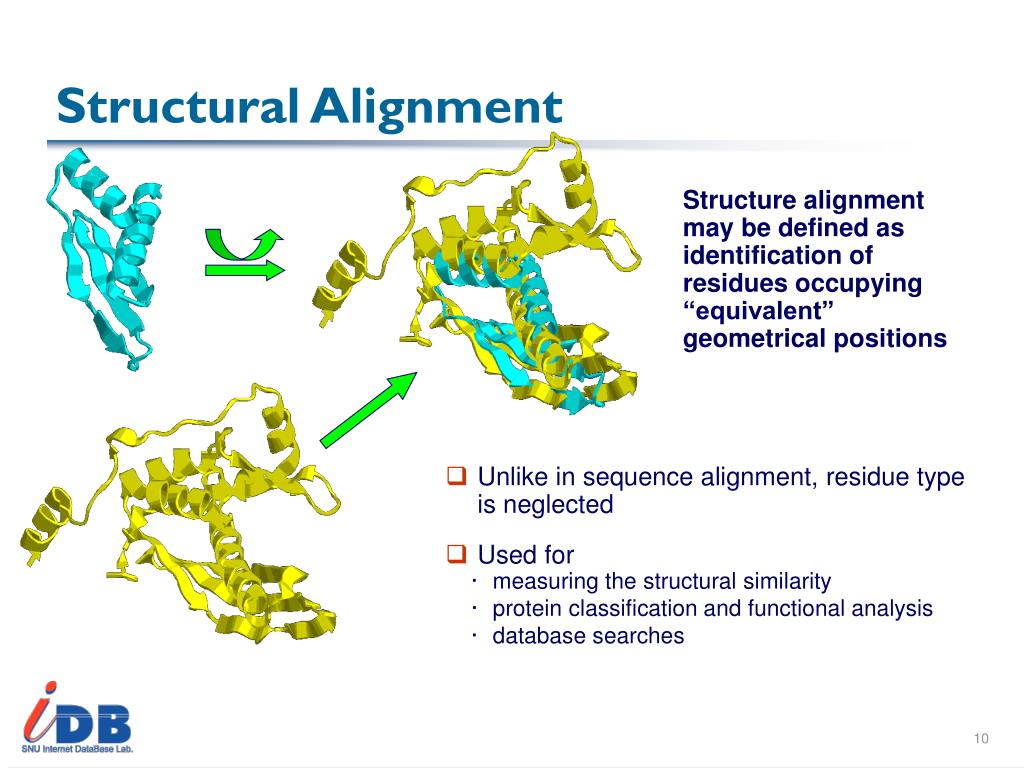 Structural Alignment

Structure alignment may be defined as identification of residues occupying “equivalent” geometrical positions

❑ Unlike in sequence alignment, residue type is neglected

❑ Used for
· measuring the structural similarity
· protein classification and functional analysis
· database searches

iDB
SNU Internet DataBase Lab.

10